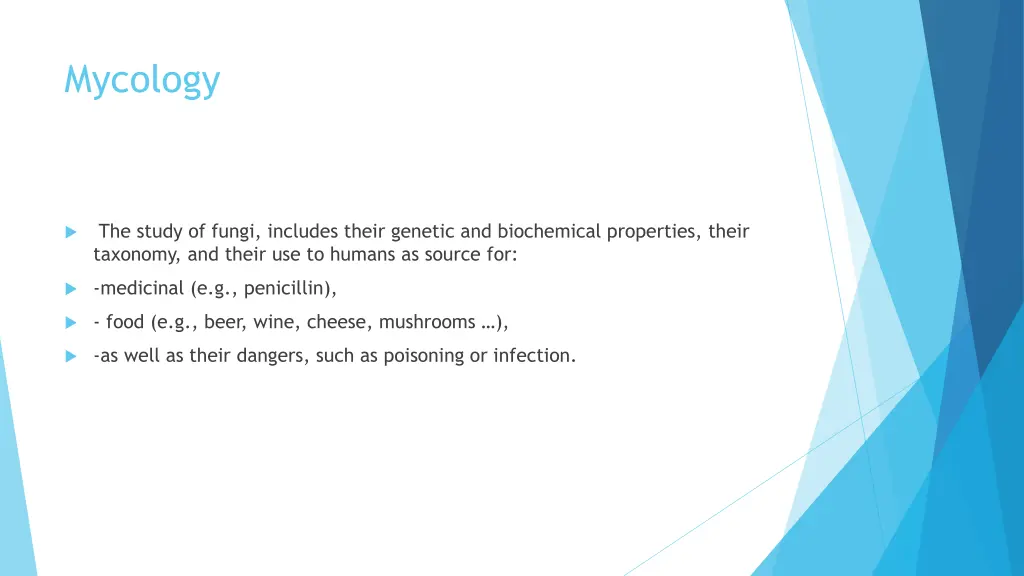 Mycology

The study of fungi, includes their genetic and biochemical properties, their taxonomy, and their use to humans as source for:

-medicinal (e.g., penicillin),

- food (e.g., beer, wine, cheese, mushrooms …),

-as well as their dangers, such as poisoning or infection.